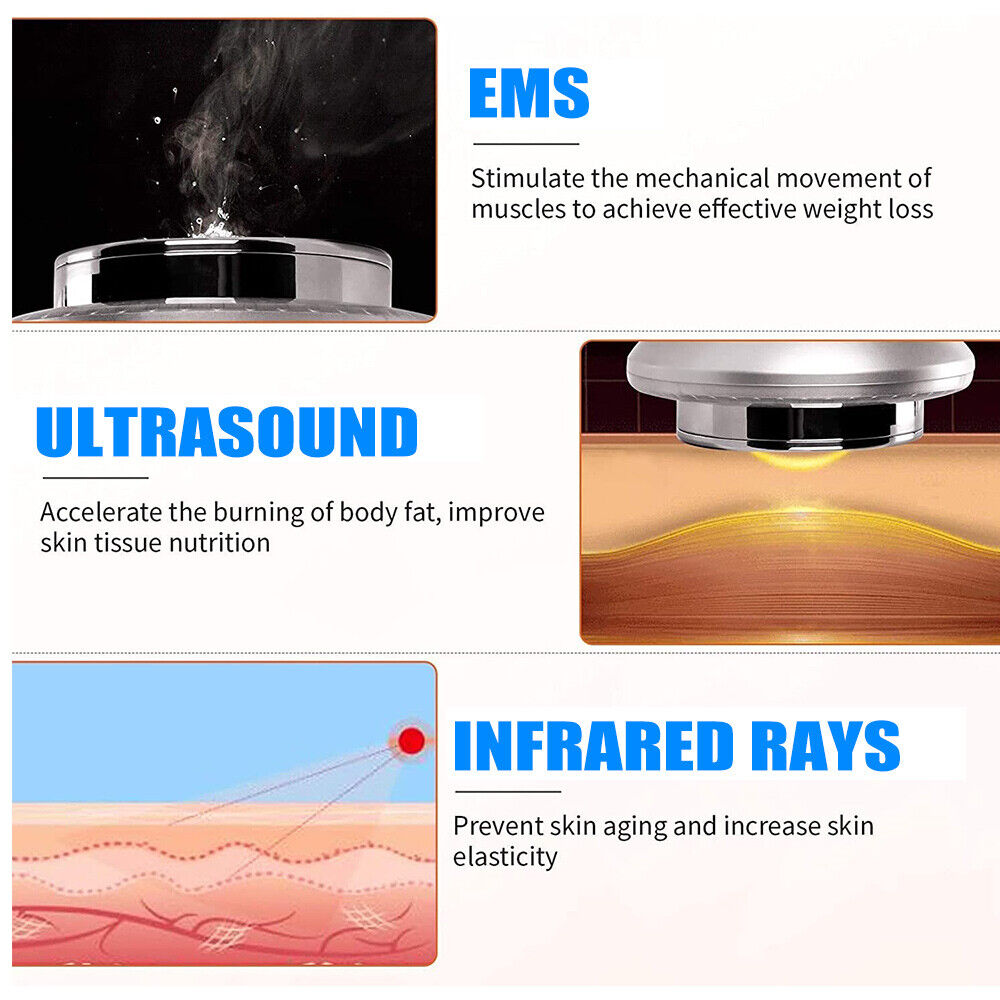 EMS

Stimulate the mechanical movement of muscles to achieve effective weight loss

ULTRASOUND

Accelerate the burning of body fat, improve skin tissue nutrition

INFRARED RAYS

Prevent skin aging and increase skin elasticity